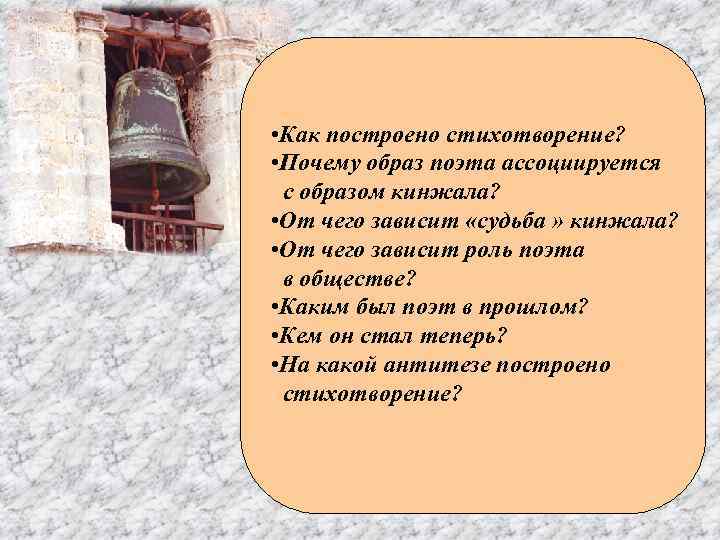 •Как построено стихотворение?
•Почему образ поэта ассоциируется с образом кинжала?
•От чего зависит «судьба » кинжала?
•От чего зависит роль поэта в обществе?
•Каким был поэт в прошлом?
•Кем он стал теперь?
•На какой антитезе построено стихотворение?